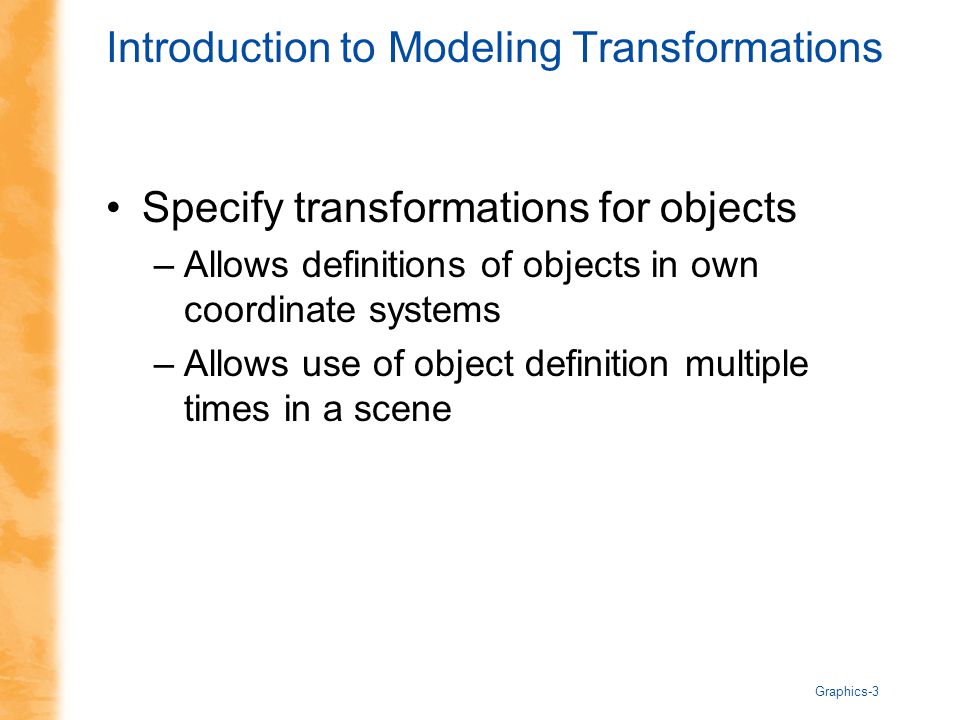 Introduction to Modeling Transformations

• Specify transformations for objects
– Allows definitions of objects in own coordinate systems
– Allows use of object definition multiple times in a scene

Graphics-3